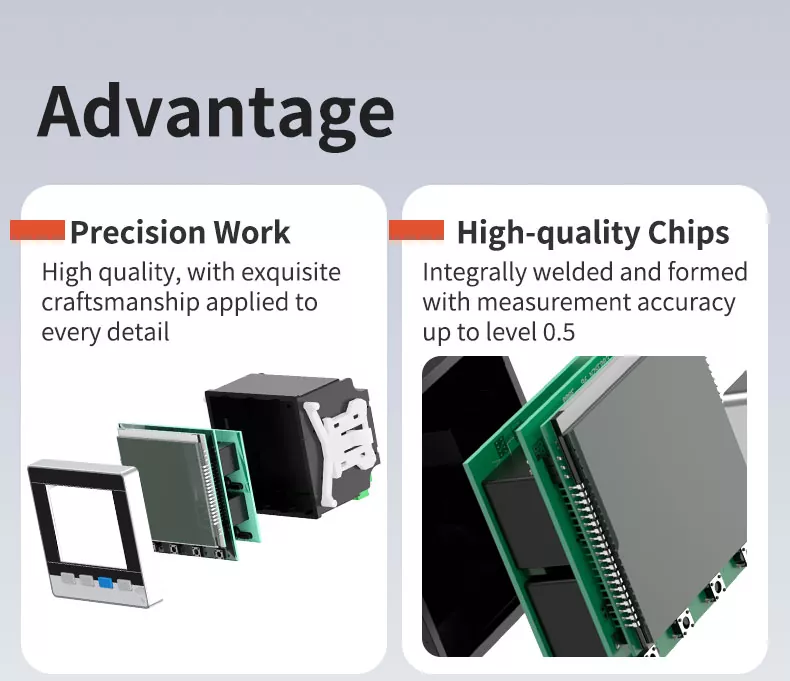 Advantage

Precision Work
High quality, with exquisite craftsmanship applied to every detail

High-quality Chips
Integrally welded and formed with measurement accuracy up to level 0.5